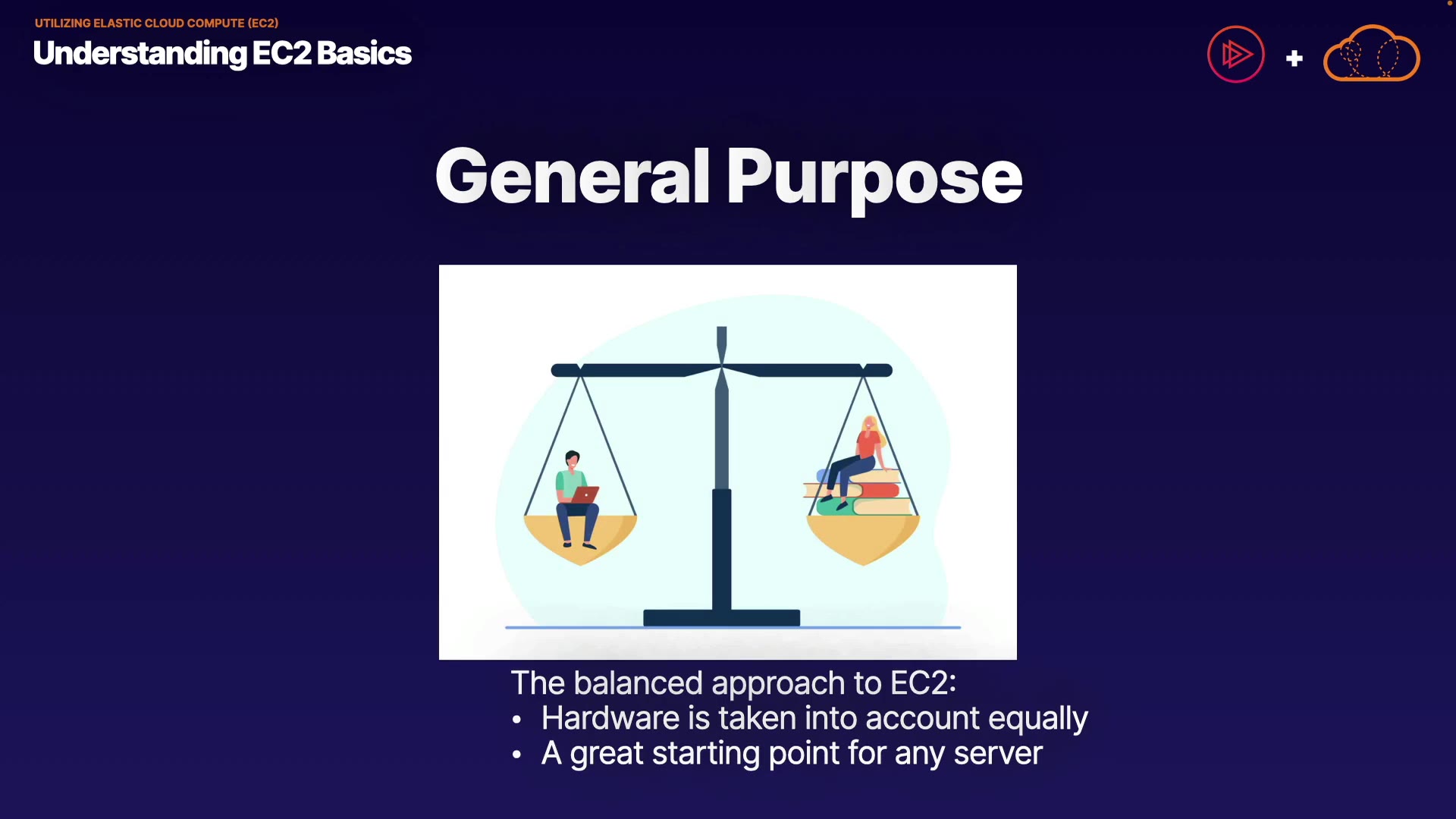 UTILIZING ELASTIC CLOUD COMPUTE (EC2)
Understanding EC2 Basics

+

General Purpose

The balanced approach to EC2:
• Hardware is taken into account equally
• A great starting point for any server